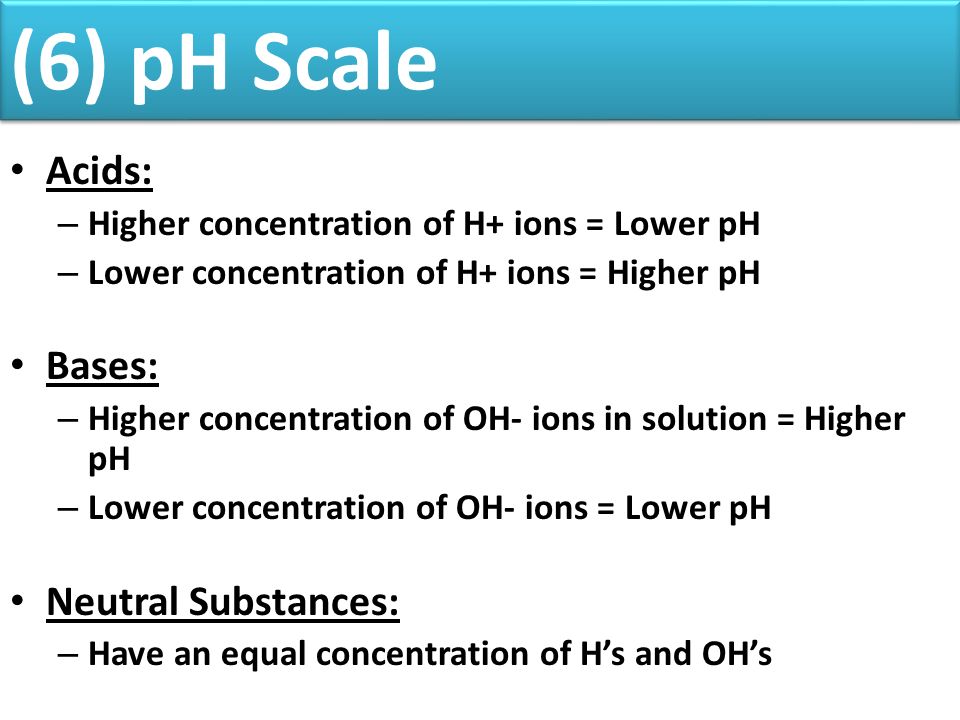 (6) pH Scale

• Acids:
– Higher concentration of H+ ions = Lower pH
– Lower concentration of H+ ions = Higher pH

• Bases:
– Higher concentration of OH- ions in solution = Higher pH
– Lower concentration of OH- ions = Lower pH

• Neutral Substances:
– Have an equal concentration of H’s and OH’s